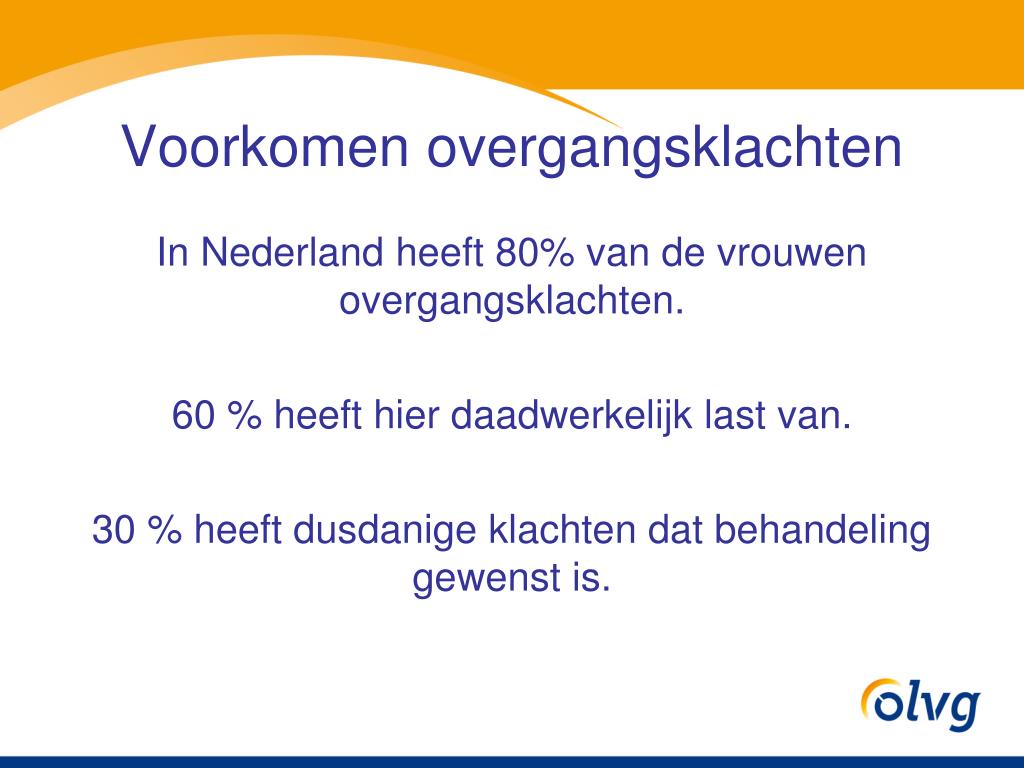 Voorkomen overgangsklachten

In Nederland heeft 80% van de vrouwen overgangsklachten.

60 % heeft hier daadwerkelijk last van.

30 % heeft dusdanige klachten dat behandeling gewenst is.

olvg